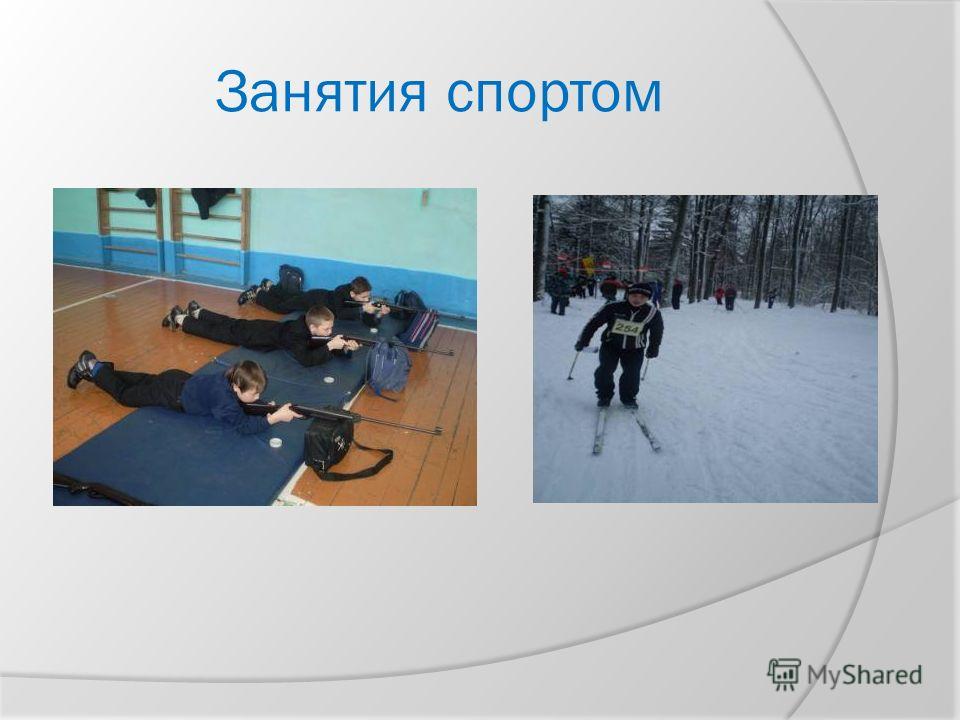 Занятия спортом

254

MyShared